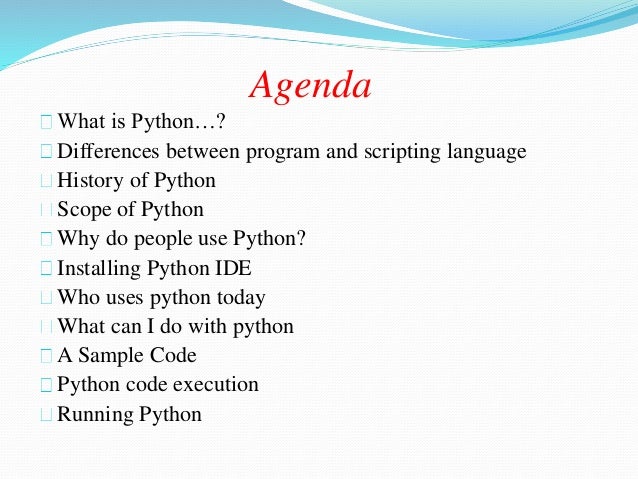 Agenda

What is Python…?
Differences between program and scripting language
History of Python
Scope of Python
Why do people use Python?
Installing Python IDE
Who uses python today
What can I do with python
A Sample Code
Python code execution
Running Python